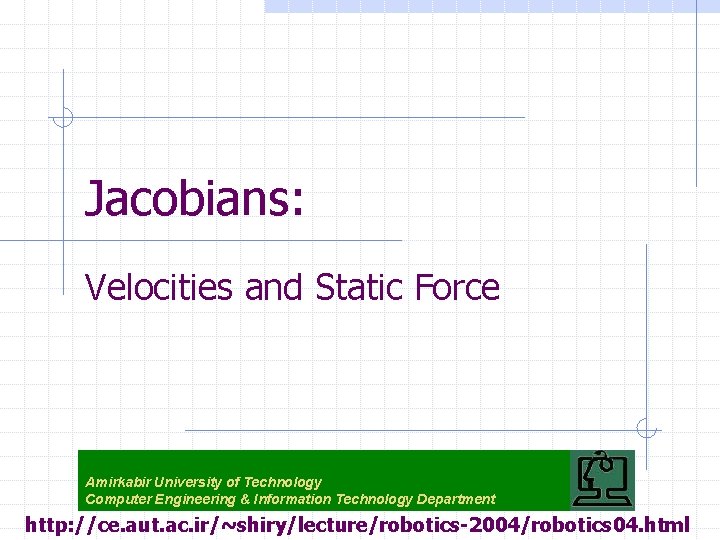 Jacobians:

Velocities and Static Force

Amirkabir University of Technology
Computer Engineering & Information Technology Department

http://ce.aut.ac.ir/~shiry/lecture/robotics-2004/robotics04.html